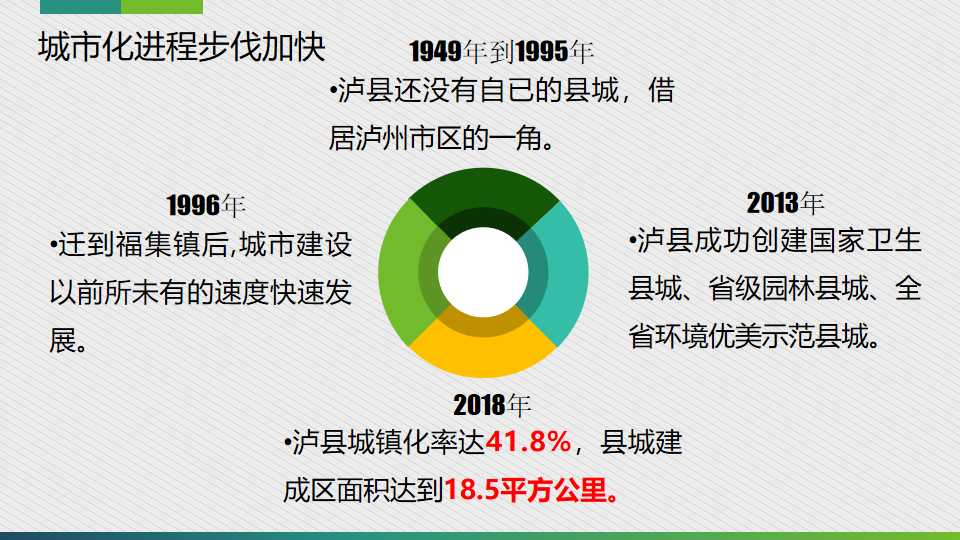 城市化进程步伐加快

1949年到1995年

•泸县还没有自已的县城，借居泸州市区的一角。

1996年

•迁到福集镇后,城市建设以前所未有的速度快速发展。

2013年

•泸县成功创建国家卫生县城、省级园林县城、全省环境优美示范县城。

2018年

•泸县城镇化率达41.8%，县城建成区面积达到18.5平方公里。